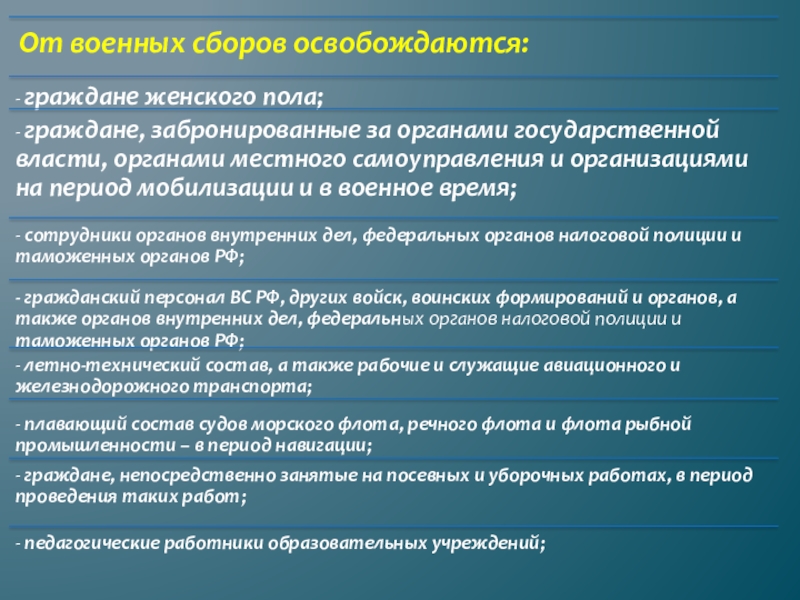 От военных сборов освобождаются:

- граждане женского пола;

- граждане, забронированные за органами государственной власти, органами местного самоуправления и организациями на период мобилизации и в военное время;

- сотрудники органов внутренних дел, федеральных органов налоговой полиции и таможенных органов РФ;

- гражданский персонал ВС РФ, других войск, воинских формирований и органов, а также органов внутренних дел, федеральных органов налоговой полиции и таможенных органов РФ;

- летно-технический состав, а также рабочие и служащие авиационного и железнодорожного транспорта;

- плавающий состав судов морского флота, речного флота и флота рыбной промышленности – в период навигации;

- граждане, непосредственно занятые на посевных и уборочных работах, в период проведения таких работ;

- педагогические работники образовательных учреждений;